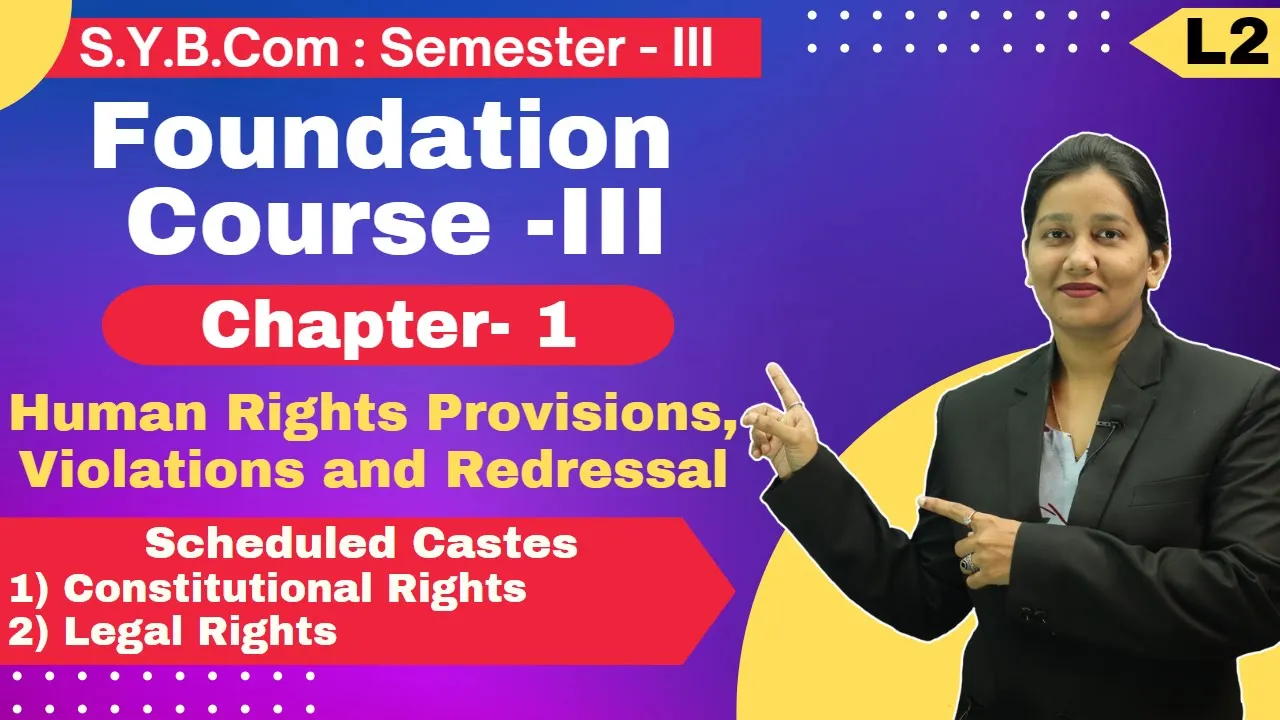 S.Y.B.Com : Semester - III

L2

Foundation Course -III

Chapter- 1

Human Rights Provisions, Violations and Redressal

Scheduled Castes
1) Constitutional Rights
2) Legal Rights